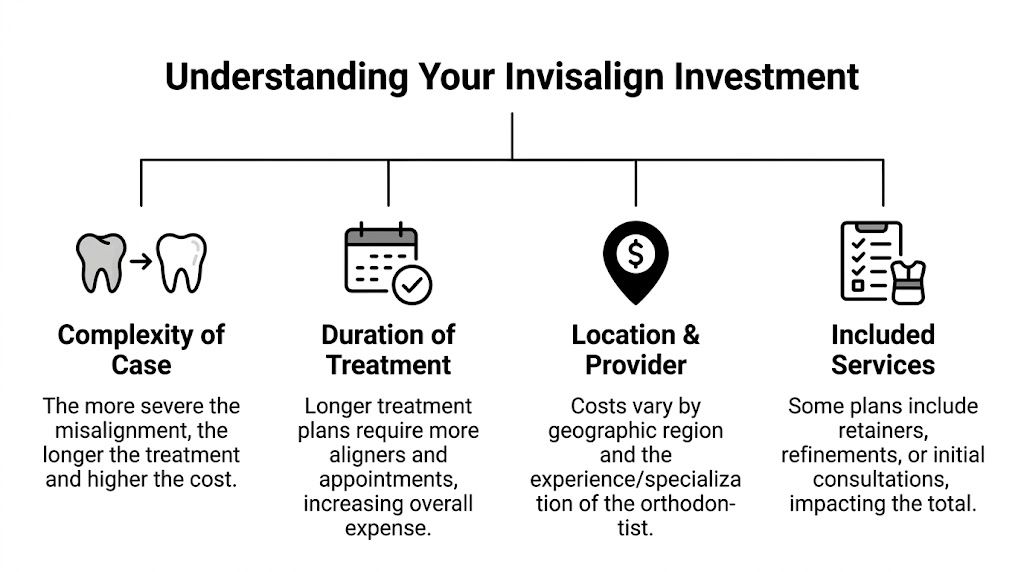 Understanding Your Invisalign Investment

Complexity of Case

The more severe the misalignment, the longer the treatment and higher the cost.

Duration of Treatment

Longer treatment plans require more aligners and appointments, increasing overall expense.

Location & Provider

Costs vary by geographic region and the experience/specialization of the orthodontist.

Included Services

Some plans include retainers, refinements, or initial consultations, impacting the total.